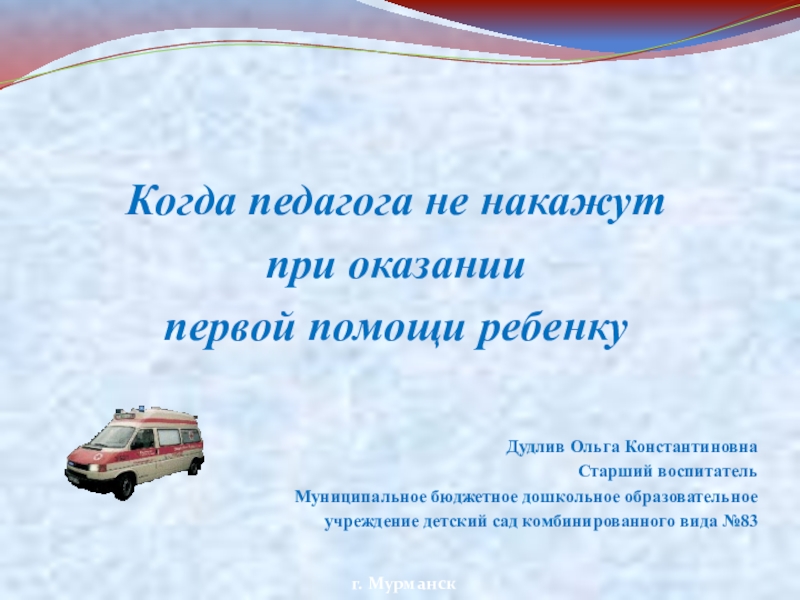 Когда педагога не накажут
при оказании
первой помощи ребенку

Дудлив Ольга Константиновна
Старший воспитатель
Муниципальное бюджетное дошкольное образовательное учреждение детский сад комбинированного вида №83

г. Мурманск